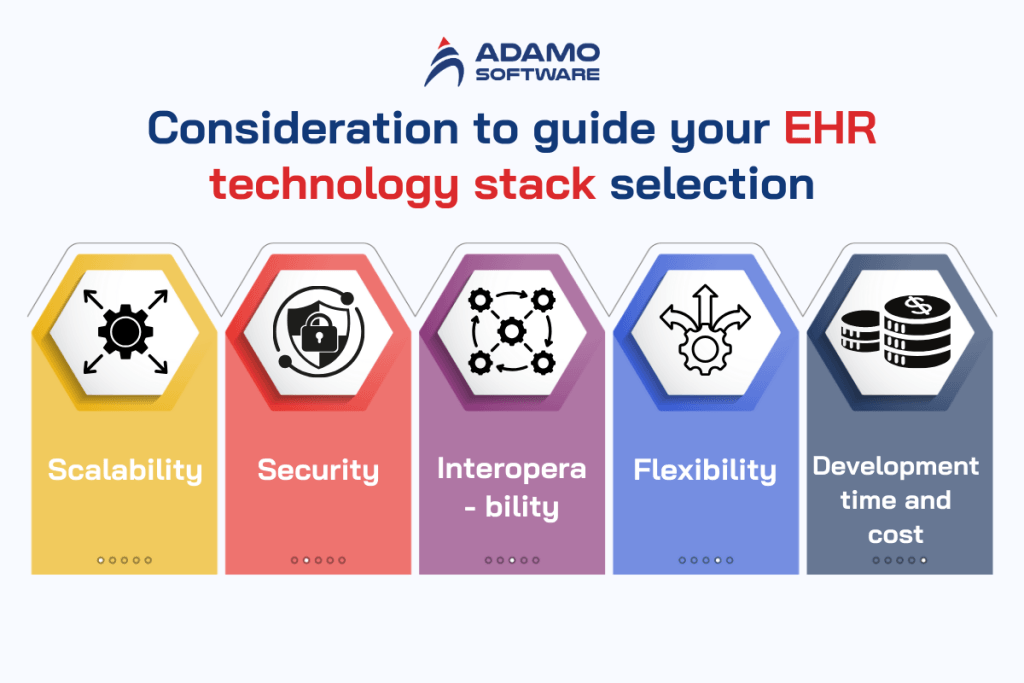 ADAMO SOFTWARE

Consideration to guide your EHR technology stack selection

Scalability

Security

Interopera - bility

Flexibility

Development time and cost